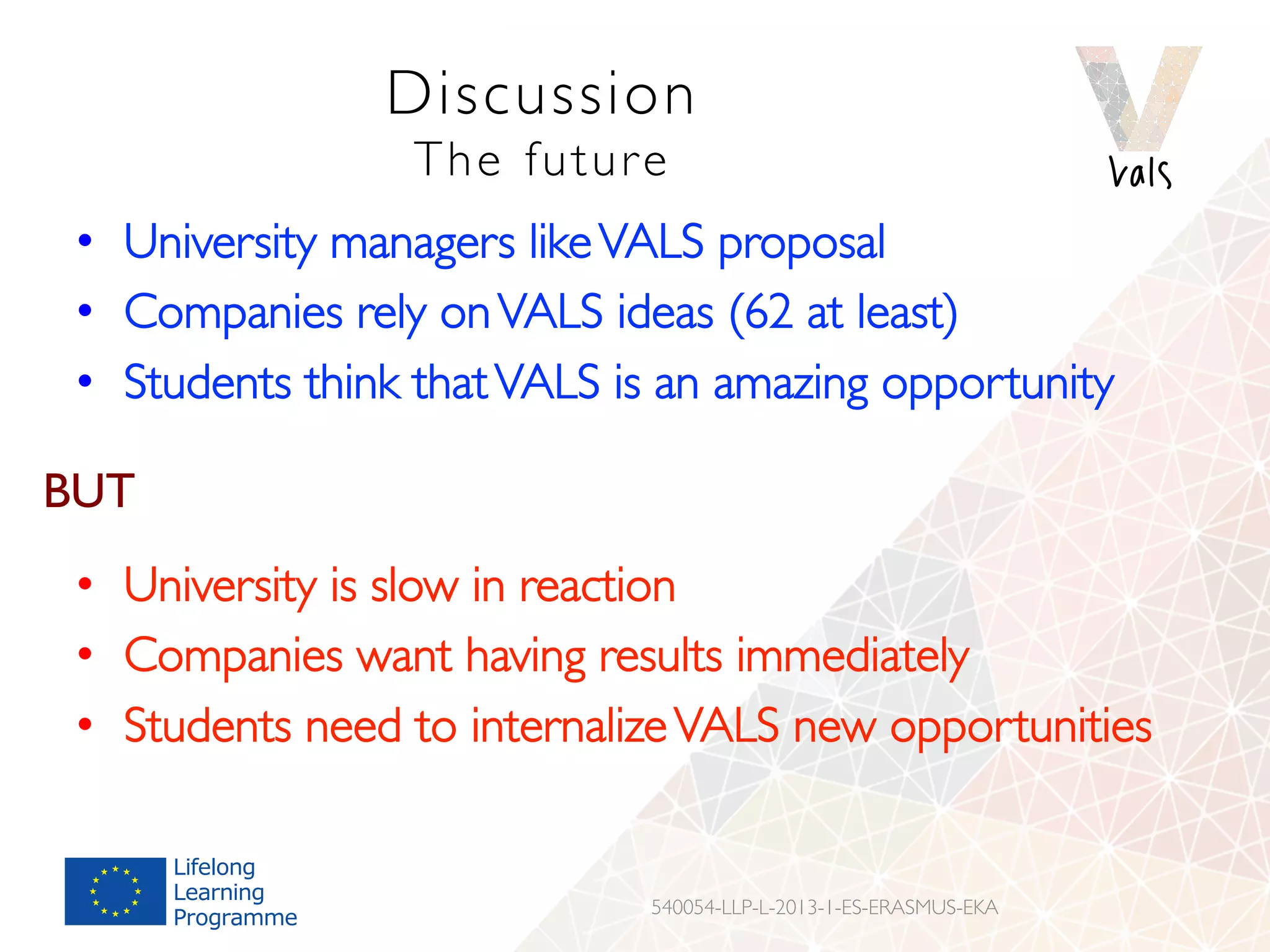 Discussion
The future

Vals

• University managers like VALS proposal
• Companies rely on VALS ideas (62 at least)
• Students think that VALS is an amazing opportunity

BUT

• University is slow in reaction
• Companies want having results immediately
• Students need to internalize VALS new opportunities

Lifelong Learning Programme

540054-LLP-L-2013-1-ES-ERASMUS-EKA